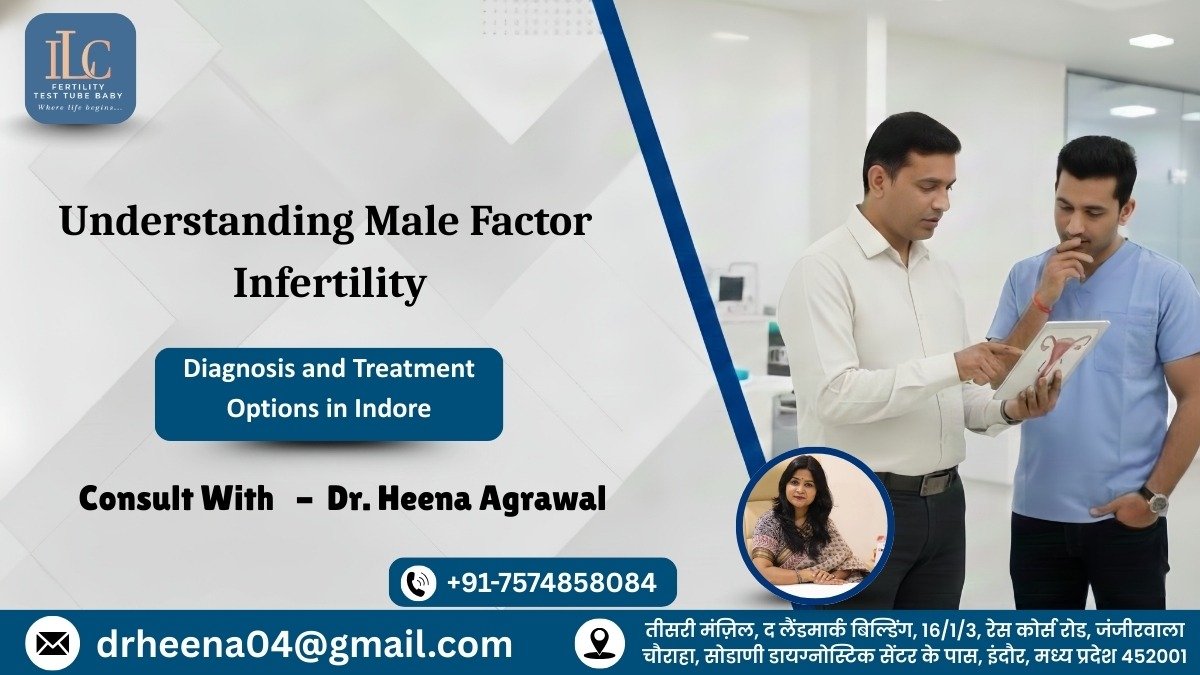 ILC
FERTILITY
TEST TUBE BABY
Where life begins...

Understanding Male Factor Infertility

Diagnosis and Treatment Options in Indore

Consult With – Dr. Heena Agrawal

+91-7574858084

drheena04@gmail.com

तीसरी मंज़िल, द लैंडमार्क बिल्डिंग, 16/1/3, रेस कोर्स रोड, जंजीरवाला चौराहा, सोडाणी डायग्नोस्टिक सेंटर के पास, इंदौर, मध्य प्रदेश 452001